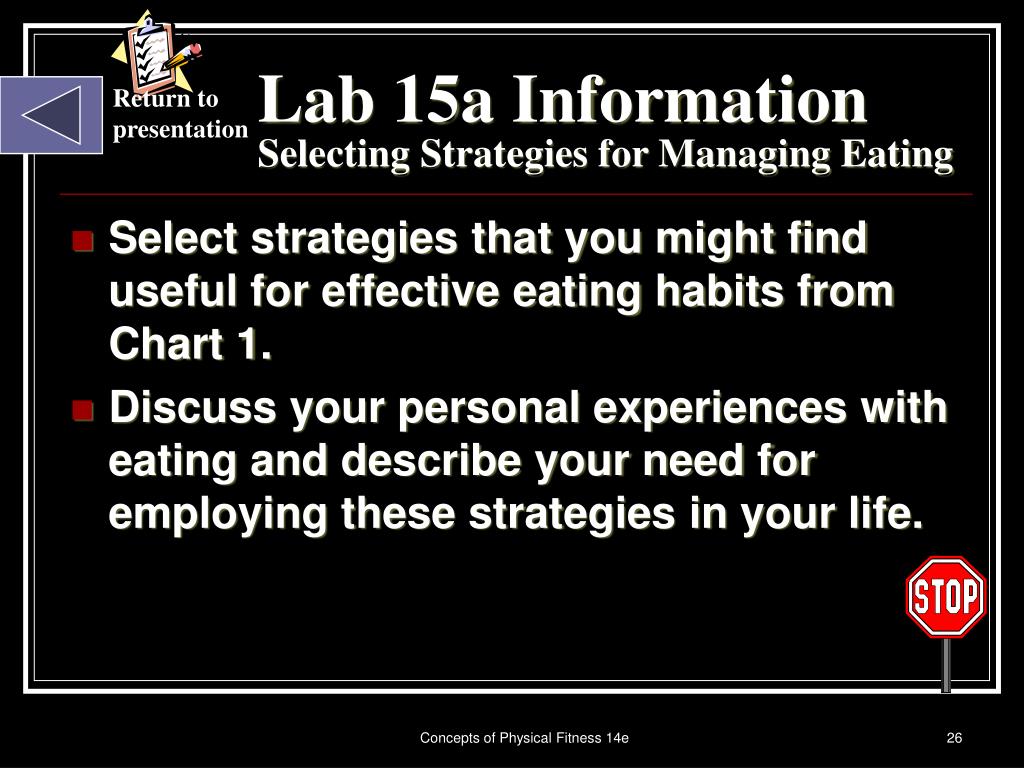 Return to presentation

Lab 15a Information
Selecting Strategies for Managing Eating

Select strategies that you might find useful for effective eating habits from Chart 1.

Discuss your personal experiences with eating and describe your need for employing these strategies in your life.

STOP

Concepts of Physical Fitness 14e

26